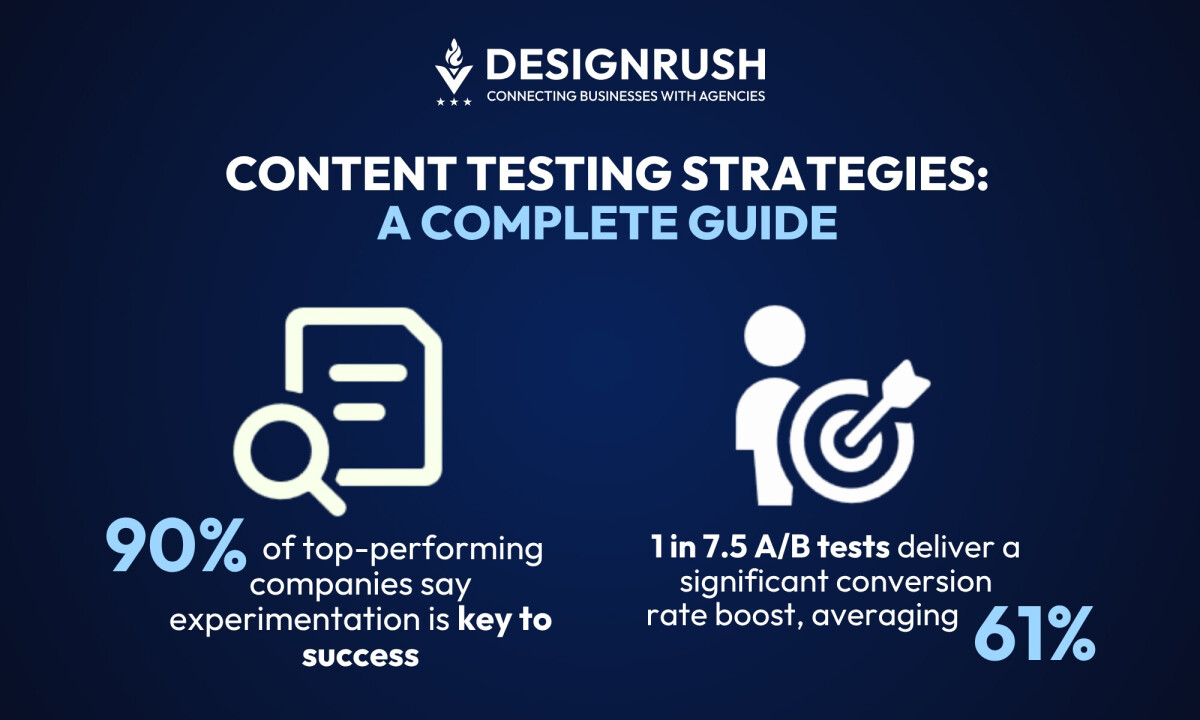 DESIGNRUSH
CONNECTING BUSINESSES WITH AGENCIES

CONTENT TESTING STRATEGIES:
A COMPLETE GUIDE

90% of top-performing companies say experimentation is key to success

1 in 7.5 A/B tests deliver a significant conversion rate boost, averaging 61%